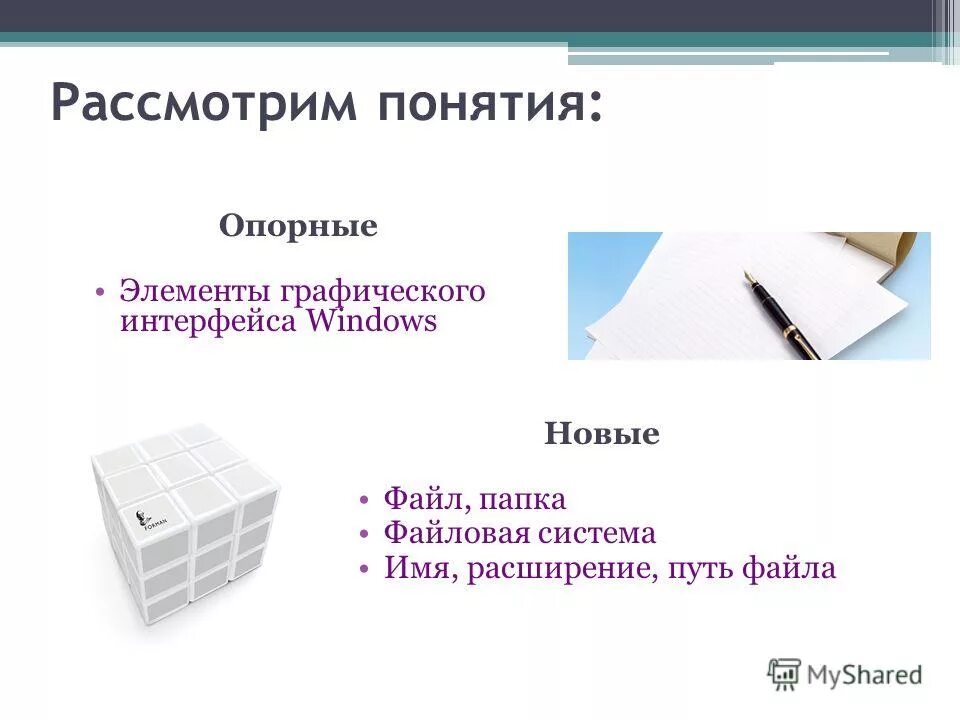 Рассмотрим понятия:

Опорные

• Элементы графического интерфейса Windows

Новые

• Файл, папка
• Файловая система
• Имя, расширение, путь файла

FORMAN

MyShared